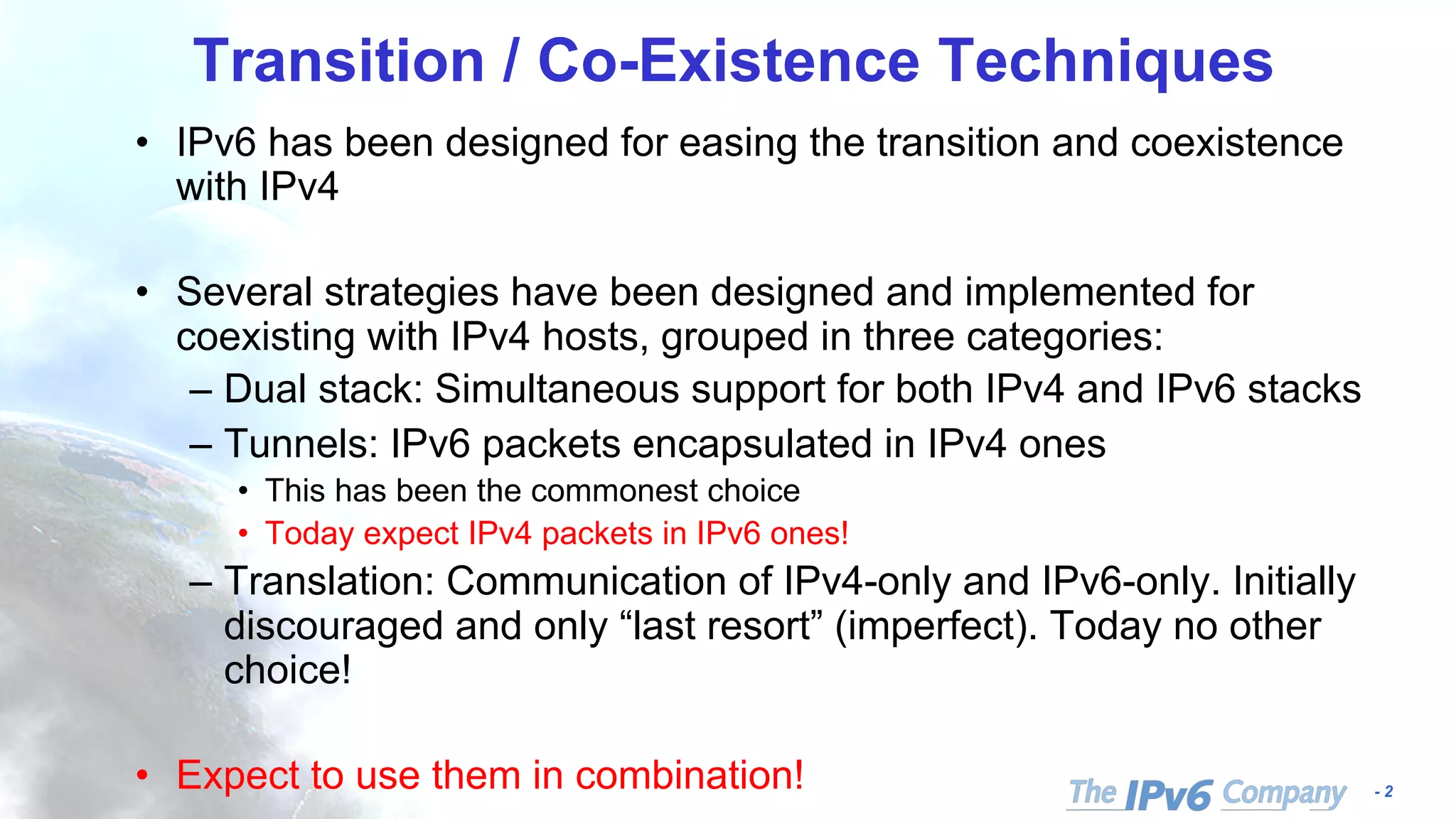 Transition / Co-Existence Techniques

• IPv6 has been designed for easing the transition and coexistence with IPv4

• Several strategies have been designed and implemented for coexisting with IPv4 hosts, grouped in three categories:
– Dual stack: Simultaneous support for both IPv4 and IPv6 stacks
– Tunnels: IPv6 packets encapsulated in IPv4 ones
• This has been the commonest choice
• Today expect IPv4 packets in IPv6 ones!
– Translation: Communication of IPv4-only and IPv6-only. Initially discouraged and only “last resort” (imperfect). Today no other choice!

• Expect to use them in combination!

The IPv6 Company - 2